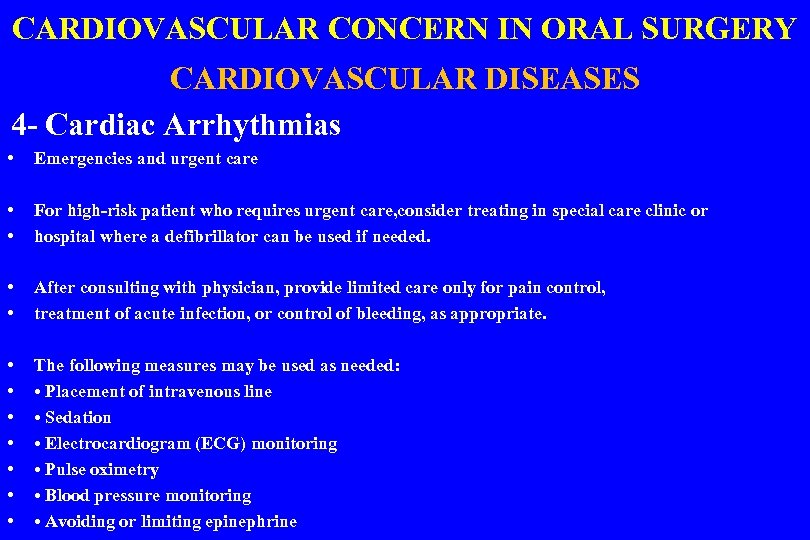 CARDIOVASCULAR CONCERN IN ORAL SURGERY

CARDIOVASCULAR DISEASES

4- Cardiac Arrhythmias

• Emergencies and urgent care

• For high-risk patient who requires urgent care,consider treating in special care clinic or
• hospital where a defibrillator can be used if needed.

• After consulting with physician, provide limited care only for pain control,
• treatment of acute infection, or control of bleeding, as appropriate.

• The following measures may be used as needed:
• • Placement of intravenous line
• • Sedation
• • Electrocardiogram (ECG) monitoring
• • Pulse oximetry
• • Blood pressure monitoring
• • Avoiding or limiting epinephrine